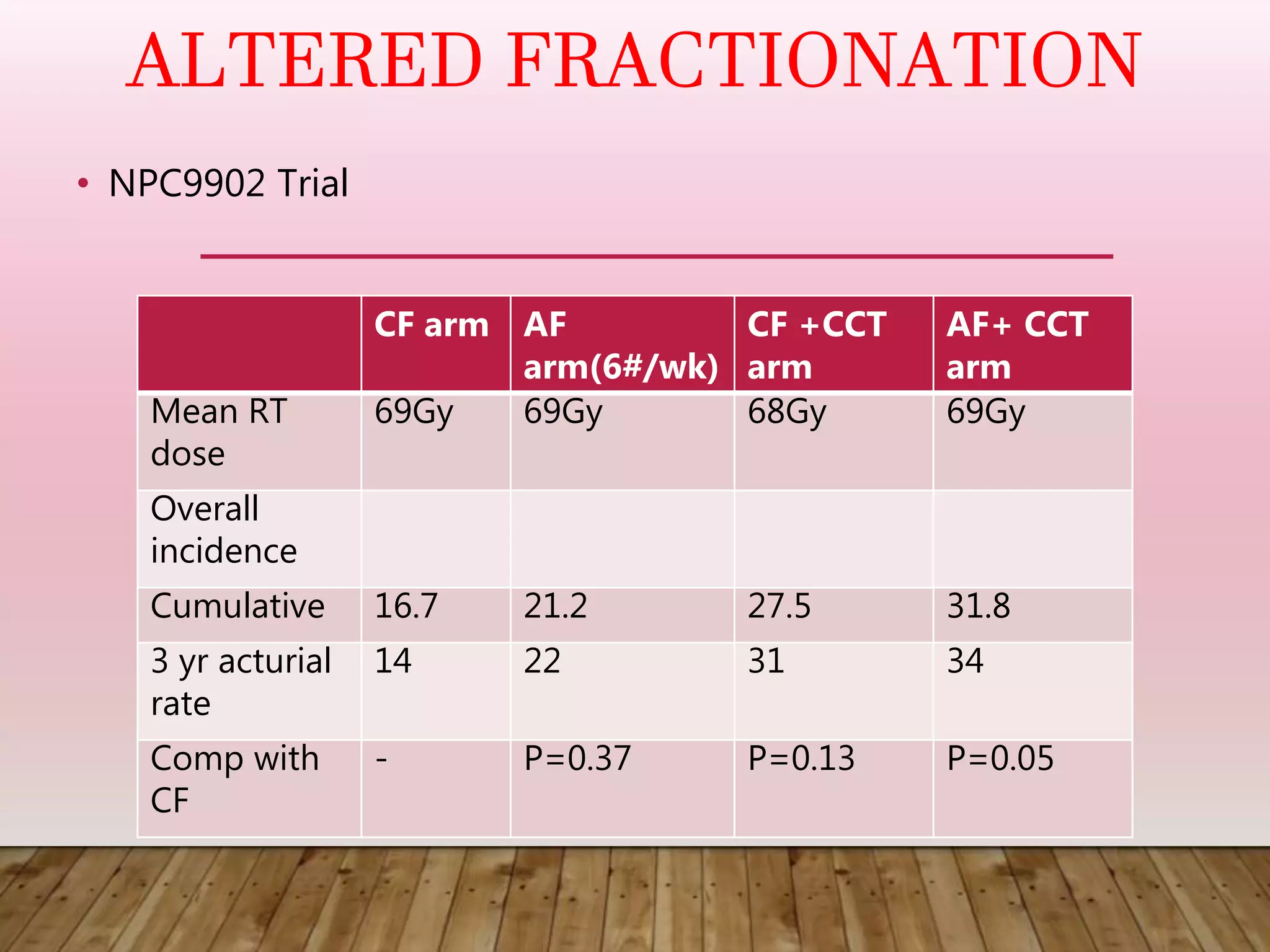 ALTERED FRACTIONATION

• NPC9902 Trial

| | CF arm | AF arm(6#/wk) | CF +CCT arm | AF+ CCT arm |
|---|---|---|---|---|
| Mean RT dose | 69Gy | 69Gy | 68Gy | 69Gy |
| Overall incidence | | | | |
| Cumulative | 16.7 | 21.2 | 27.5 | 31.8 |
| 3 yr acturial rate | 14 | 22 | 31 | 34 |
| Comp with CF | - | P=0.37 | P=0.13 | P=0.05 |